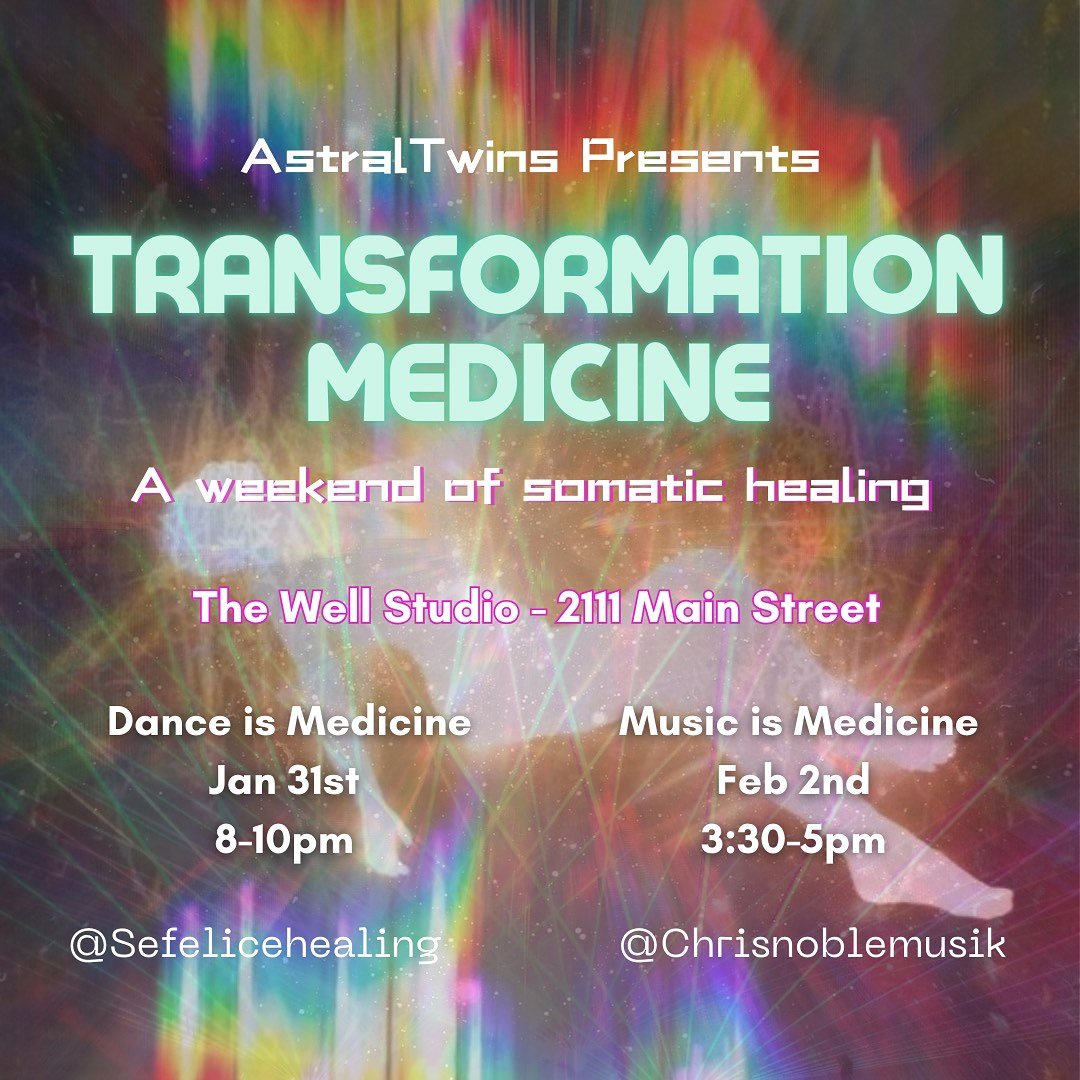 AstralTwins Presents

TRANSFORMATION MEDICINE

A weekend of somatic healing

The Well Studio - 2111 Main Street

Dance is Medicine
Jan 31st
8-10pm

@Sefelicehealing

Music is Medicine
Feb 2nd
3:30-5pm

@Chrisnoblemusik